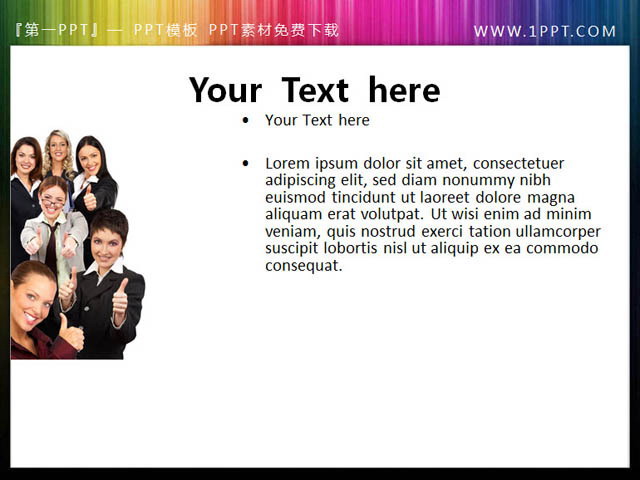 『第一PPT』— PPT模板 PPT素材免费下载

WWW.1PPT.COM

Your Text here

• Your Text here

• Lorem ipsum dolor sit amet, consectetuer adipiscing elit, sed diam nonummy nibh euismod tincidunt ut laoreet dolore magna aliquam erat volutpat. Ut wisi enim ad minim veniam, quis nostrud exerci tation ullamcorper suscipit lobortis nisl ut aliquip ex ea commodo consequat.